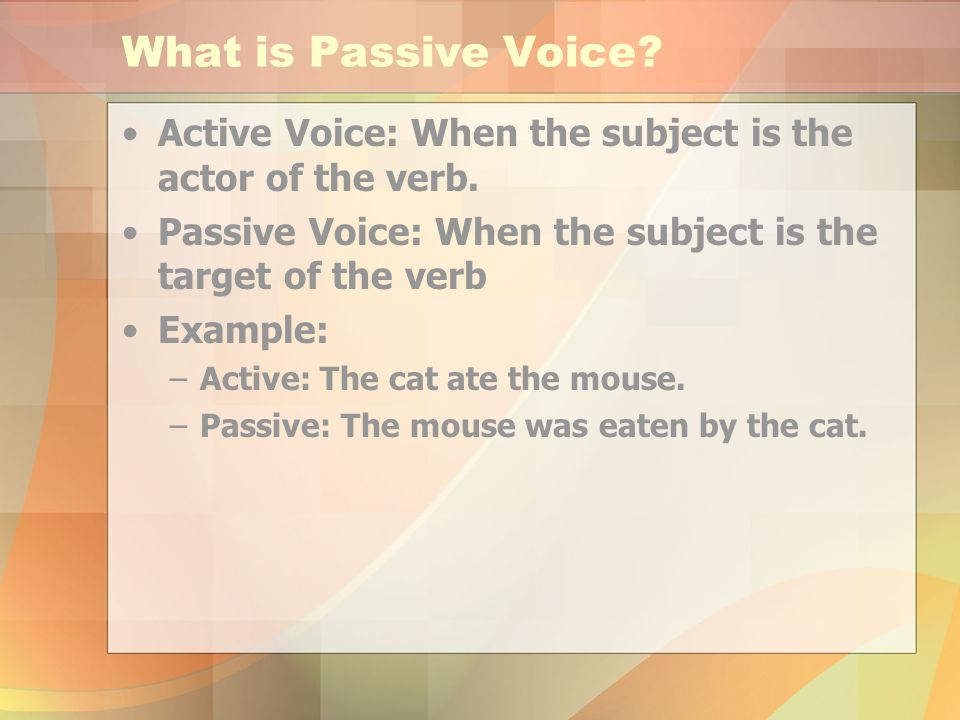 What is Passive Voice?

• Active Voice: When the subject is the actor of the verb.
• Passive Voice: When the subject is the target of the verb
• Example:
– Active: The cat ate the mouse.
– Passive: The mouse was eaten by the cat.